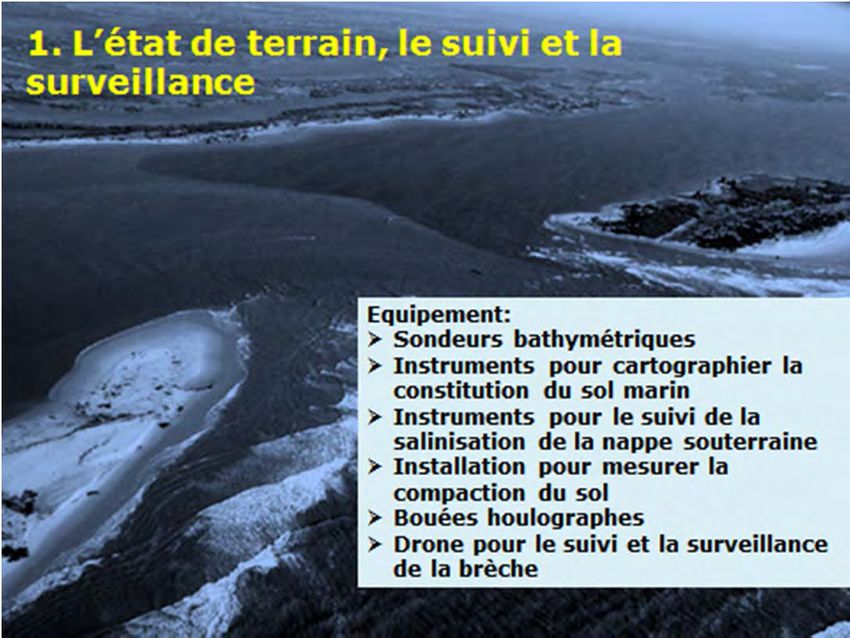 1. L’état de terrain, le suivi et la surveillance

Equipement:
➤ Sondeurs bathymétriques
➤ Instruments pour cartographier la constitution du sol marin
➤ Instruments pour le suivi de la salinisation de la nappe souterraine
➤ Installation pour mesurer la compaction du sol
➤ Bouées houlographes
➤ Drone pour le suivi et la surveillance de la brèche